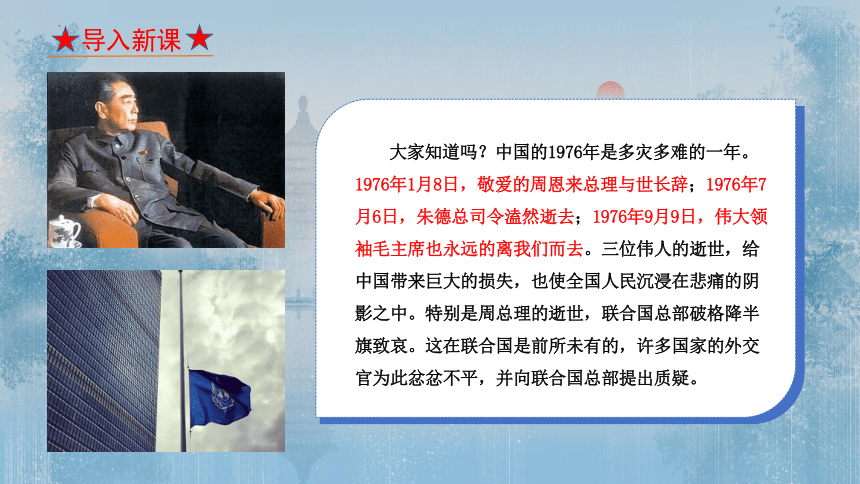 ★导入新课★

大家知道吗？中国的1976年是多灾多难的一年。1976年1月8日，敬爱的周恩来总理与世长辞；1976年7月6日，朱德总司令溘然逝去；1976年9月9日，伟大领袖毛主席也永远的离我们而去。三位伟人的逝世，给中国带来巨大的损失，也使全国人民沉浸在悲痛的阴影之中。特别是周总理的逝世，联合国总部破格降半旗致哀。这在联合国是前所未有的，许多国家的外交官为此忿忿不平，并向联合国总部提出质疑。